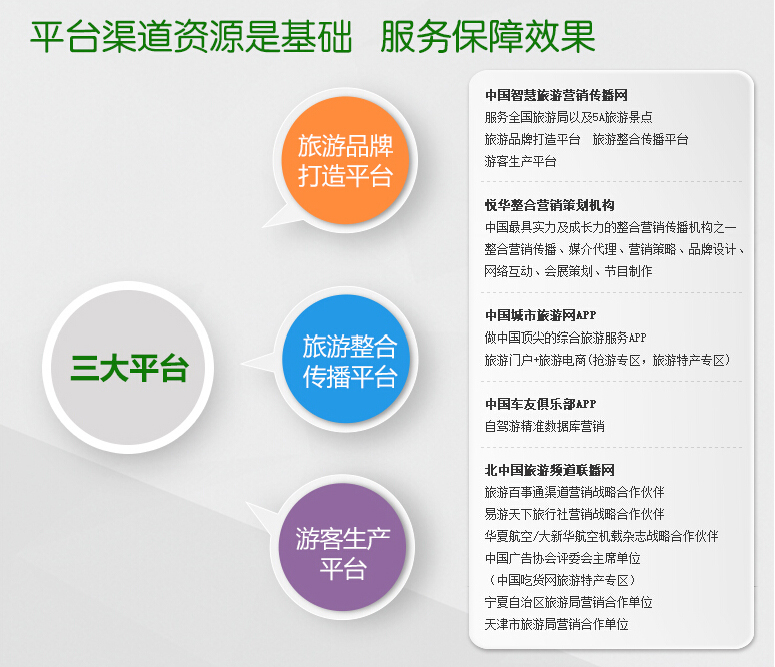 平台渠道资源是基础　服务保障效果

三大平台

旅游品牌打造平台

旅游整合传播平台

游客生产平台

中国智慧旅游营销传播网
服务全国旅游局以及5A旅游景点
旅游品牌打造平台　旅游整合传播平台
游客生产平台

悦华整合营销策划机构
中国最具实力及成长力的整合营销传播机构之一
整合营销传播、媒介代理、营销策略、品牌设计、网络互动、会展策划、节目制作

中国城市旅游网APP
做中国顶尖的综合旅游服务APP
旅游门户+旅游电商（抢游专区，旅游特产专区）

中国车友俱乐部APP
自驾游精准数据库营销

北中国旅游频道联播网
旅游百事通渠道营销战略合作伙伴
易游天下旅行社营销战略合作伙伴
华夏航空/大新华航空机载杂志战略合作伙伴
中国广告协会评委会主席单位
（中国吃货网旅游特产专区）
宁夏自治区旅游局营销合作单位
天津市旅游局营销合作单位